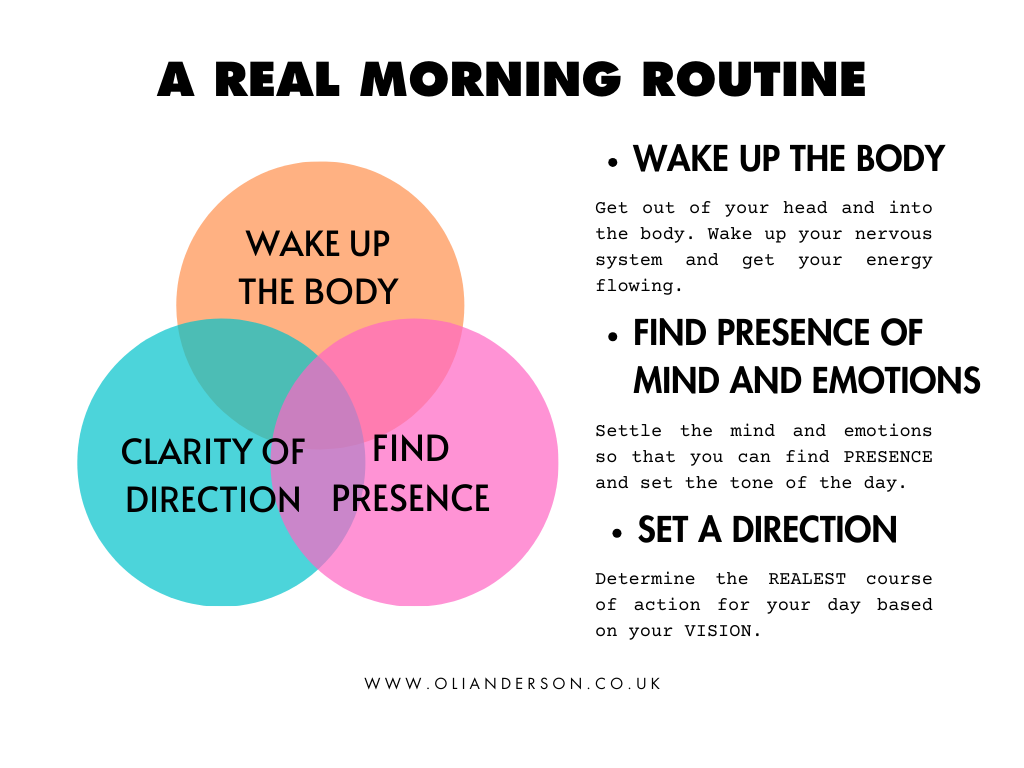 A REAL MORNING ROUTINE

WAKE UP THE BODY

CLARITY OF DIRECTION

FIND PRESENCE

• WAKE UP THE BODY

Get out of your head and into the body. Wake up your nervous system and get your energy flowing.

• FIND PRESENCE OF MIND AND EMOTIONS

Settle the mind and emotions so that you can find PRESENCE and set the tone of the day.

• SET A DIRECTION

Determine the REALEST course of action for your day based on your VISION.

WWW.OLIANDERSON.CO.UK